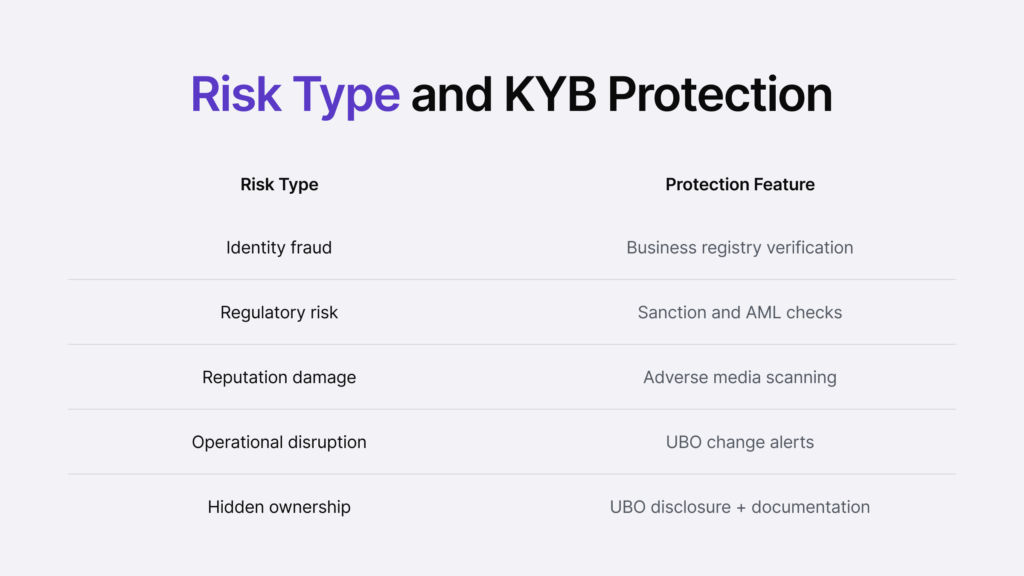 Risk Type and KYB Protection

| Risk Type | Protection Feature |
|---|---|
| Identity fraud | Business registry verification |
| Regulatory risk | Sanction and AML checks |
| Reputation damage | Adverse media scanning |
| Operational disruption | UBO change alerts |
| Hidden ownership | UBO disclosure + documentation |